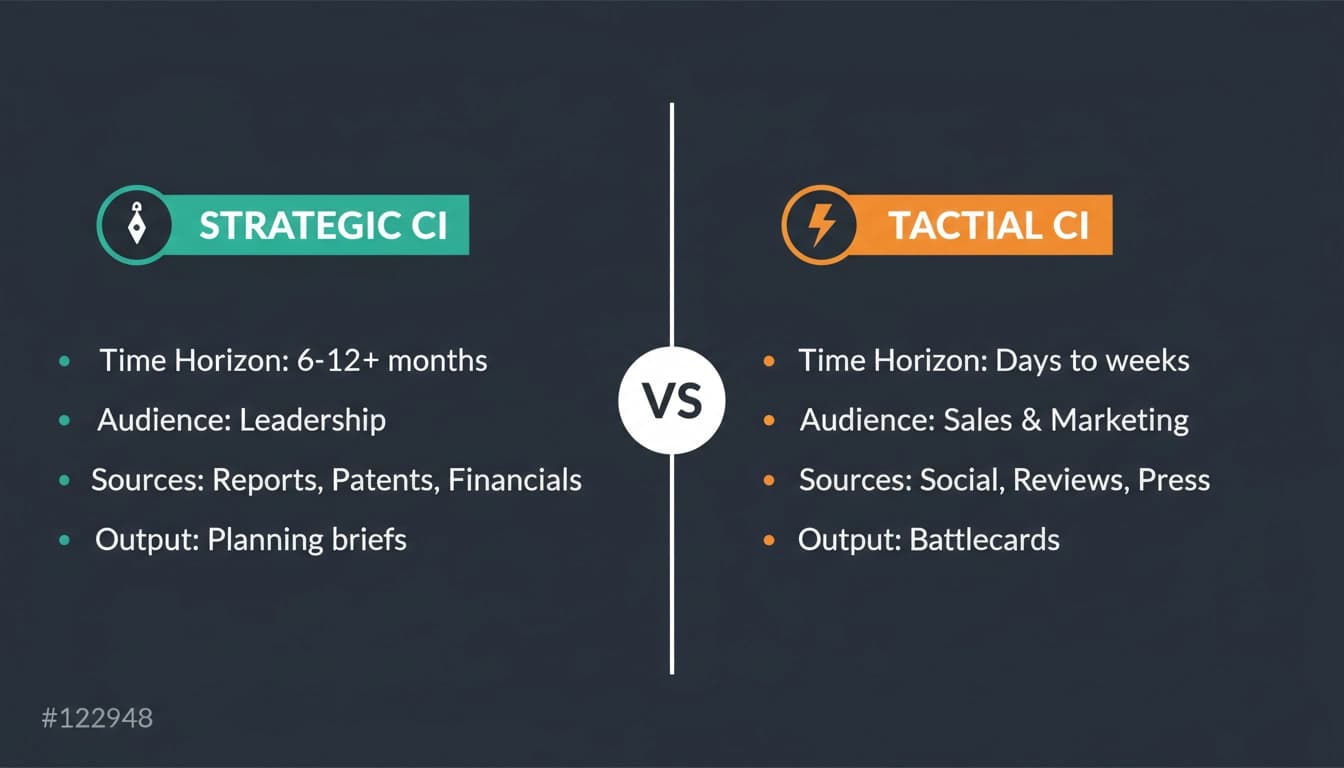 STRATEGIC CI

- Time Horizon: 6-12+ months
- Audience: Leadership
- Sources: Reports, Patents, Financials
- Output: Planning briefs

VS

TACTIAL CI

- Time Horizon: Days to weeks
- Audience: Sales & Marketing
- Sources: Social, Reviews, Press
- Output: Battlecards

#122948